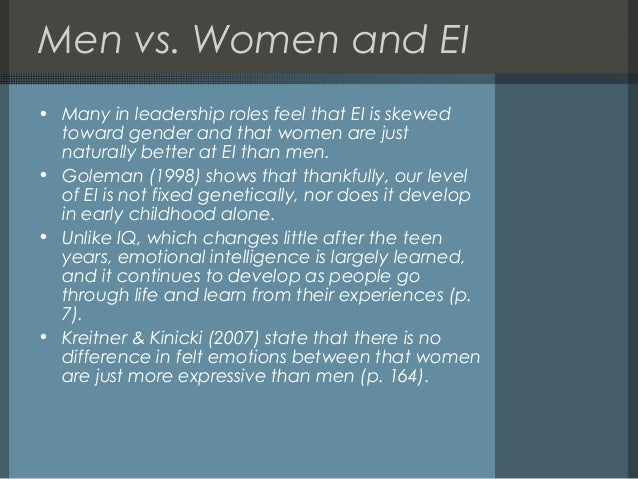 Men vs. Women and EI

• Many in leadership roles feel that EI is skewed toward gender and that women are just naturally better at EI than men.
• Goleman (1998) shows that thankfully, our level of EI is not fixed genetically, nor does it develop in early childhood alone.
• Unlike IQ, which changes little after the teen years, emotional intelligence is largely learned, and it continues to develop as people go through life and learn from their experiences (p. 7).
• Kreitner & Kinicki (2007) state that there is no difference in felt emotions between that women are just more expressive than men (p. 164).